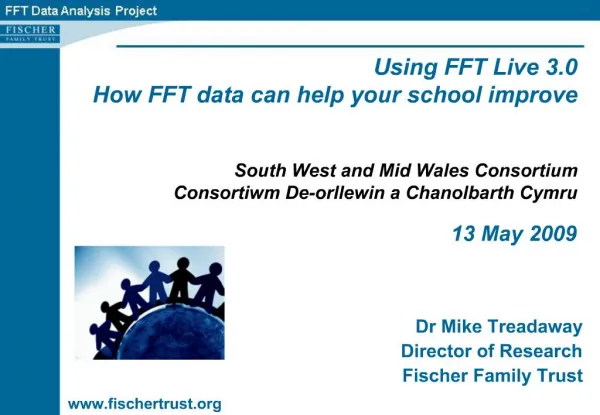 FFT Data Analysis Project

FISCHER
FAMILY TRUST

Using FFT Live 3.0
How FFT data can help your school improve

South West and Mid Wales Consortium
Consortiwm De-orllewin a Chanolbarth Cymru

13 May 2009

Dr Mike Treadaway
Director of Research
Fischer Family Trust

www.fischertrust.org